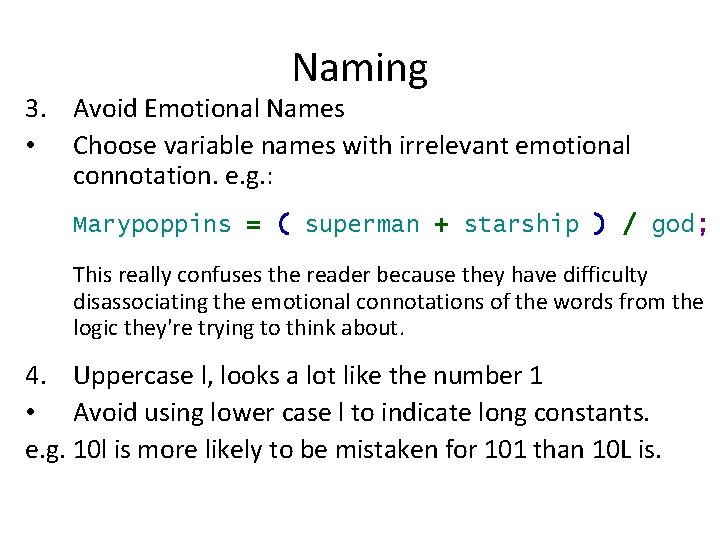 Naming

3. Avoid Emotional Names

• Choose variable names with irrelevant emotional connotation. e.g.:

Marypoppins = ( superman + starship ) / god;

This really confuses the reader because they have difficulty disassociating the emotional connotations of the words from the logic they're trying to think about.

4. Uppercase l, looks a lot like the number 1

• Avoid using lower case l to indicate long constants.

e.g. 10l is more likely to be mistaken for 101 than 10L is.